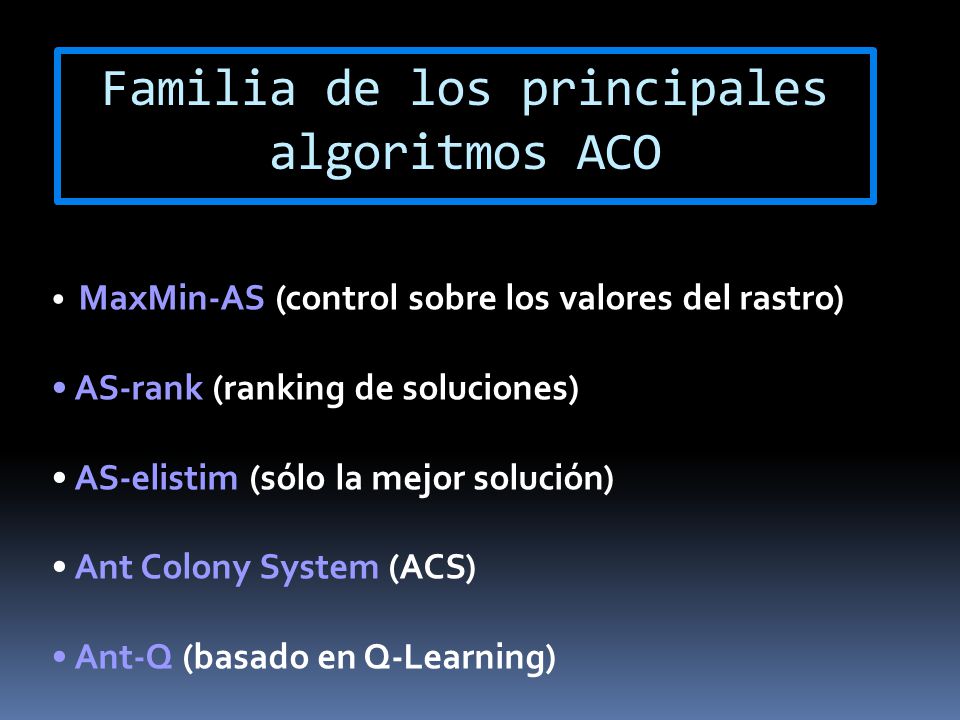 Familia de los principales algoritmos ACO

• MaxMin-AS (control sobre los valores del rastro)

• AS-rank (ranking de soluciones)

• AS-elistim (sólo la mejor solución)

• Ant Colony System (ACS)

• Ant-Q (basado en Q-Learning)